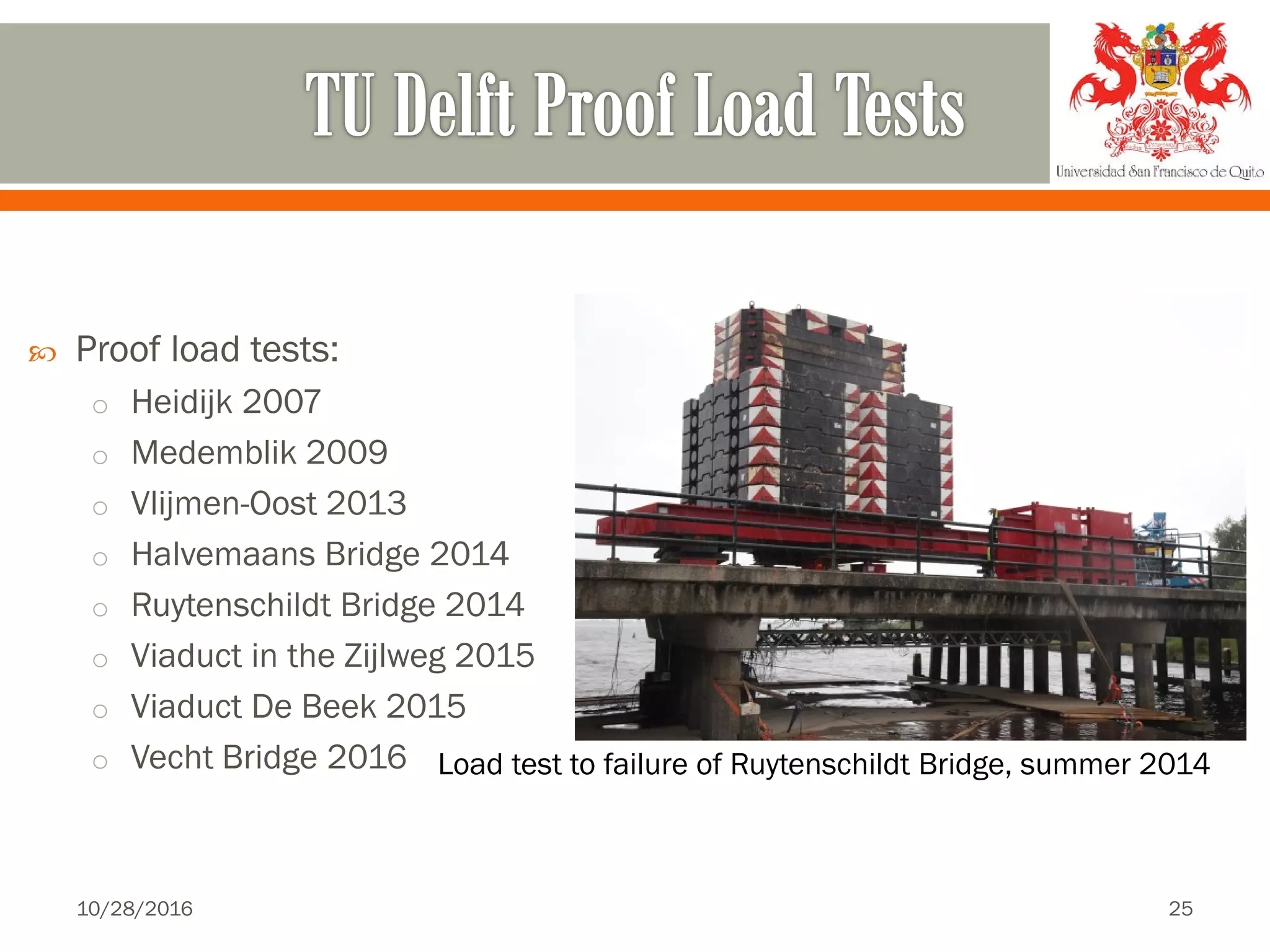 TU Delft Proof Load Tests

Universidad San Francisco de Quito

Proof load tests:
Heidijk 2007
Medemblik 2009
Vlijmen-Oost 2013
Halvemaans Bridge 2014
Ruytenschildt Bridge 2014
Viaduct in the Zijlweg 2015
Viaduct De Beek 2015
Vecht Bridge 2016

Load test to failure of Ruytenschildt Bridge, summer 2014

10/28/2016

25